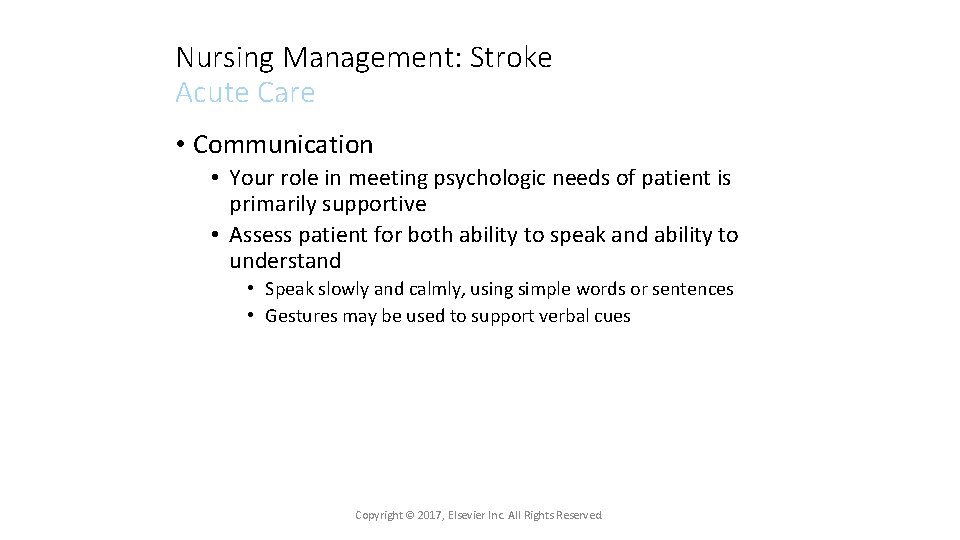 Nursing Management: Stroke
Acute Care

• Communication
  • Your role in meeting psychologic needs of patient is primarily supportive
  • Assess patient for both ability to speak and ability to understand
    • Speak slowly and calmly, using simple words or sentences
    • Gestures may be used to support verbal cues

Copyright © 2017, Elsevier Inc. All Rights Reserved.